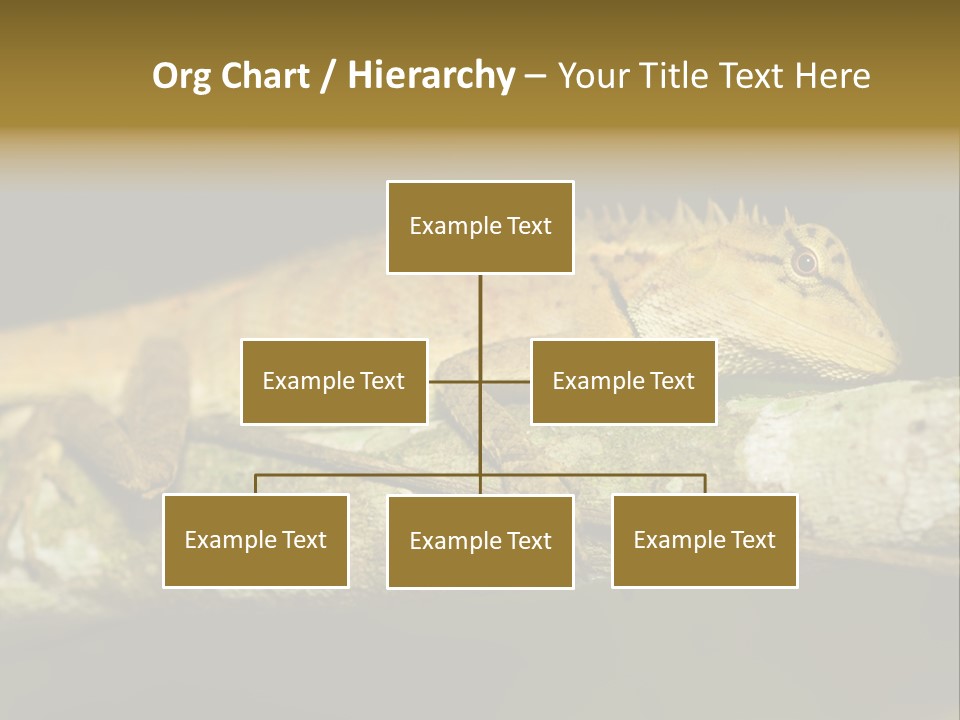 Org Chart / Hierarchy – Your Title Text Here

Example Text

Example Text

Example Text

Example Text

Example Text

Example Text